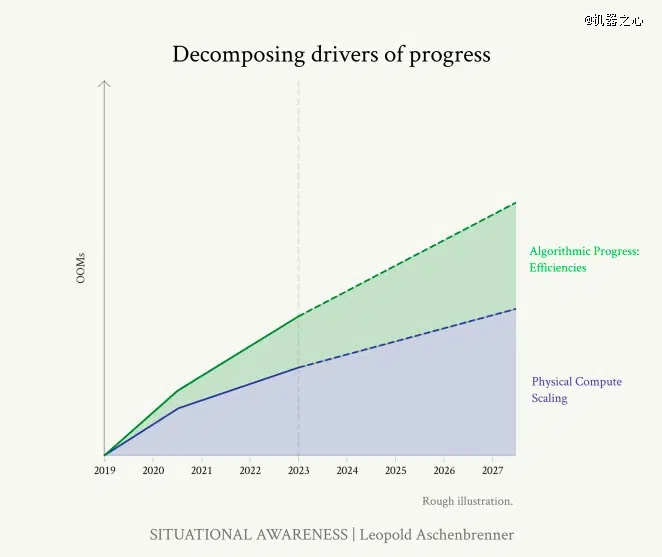 @机器之心

Decomposing drivers of progress

OOMs

Algorithmic Progress: Efficiencies

Physical Compute Scaling

2019 2020 2021 2022 2023 2024 2025 2026 2027

Rough illustration.

SITUATIONAL AWARENESS | Leopold Aschenbrenner